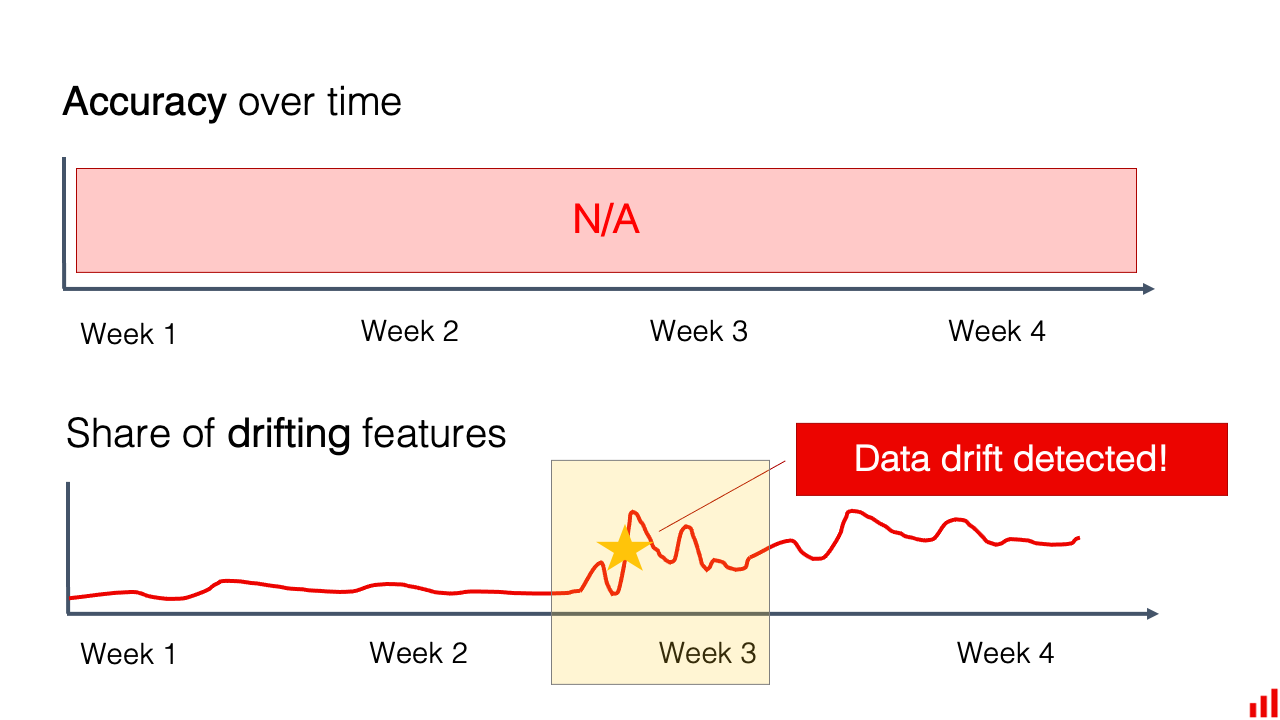 Accuracy over time

N/A

Week 1 Week 2 Week 3 Week 4

Share of drifting features

Data drift detected!

Week 1 Week 2 Week 3 Week 4